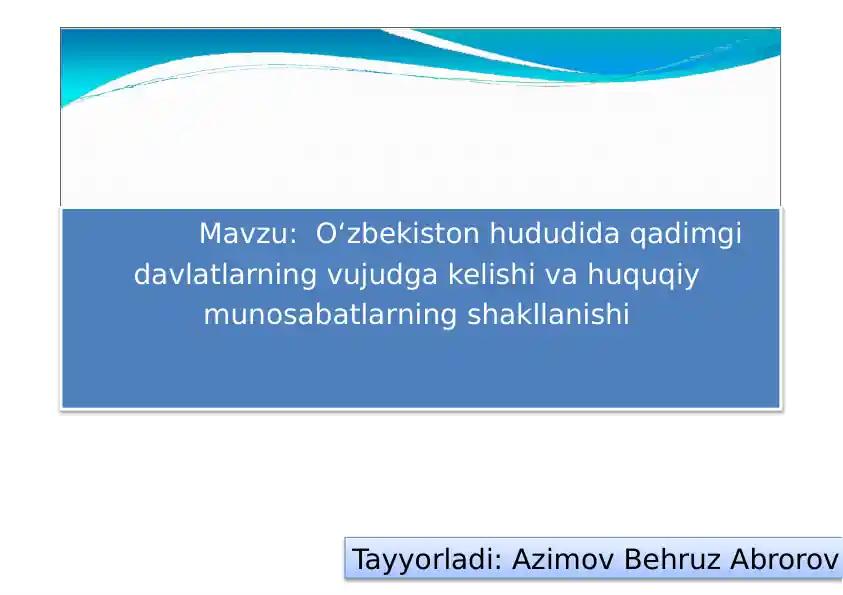 Mavzu: O‘zbekiston hududida qadimgi davlatlarning vujudga kelishi va huquqiy munosabatlarning shakllanishi

Tayyorladi: Azimov Behruz Abrorov